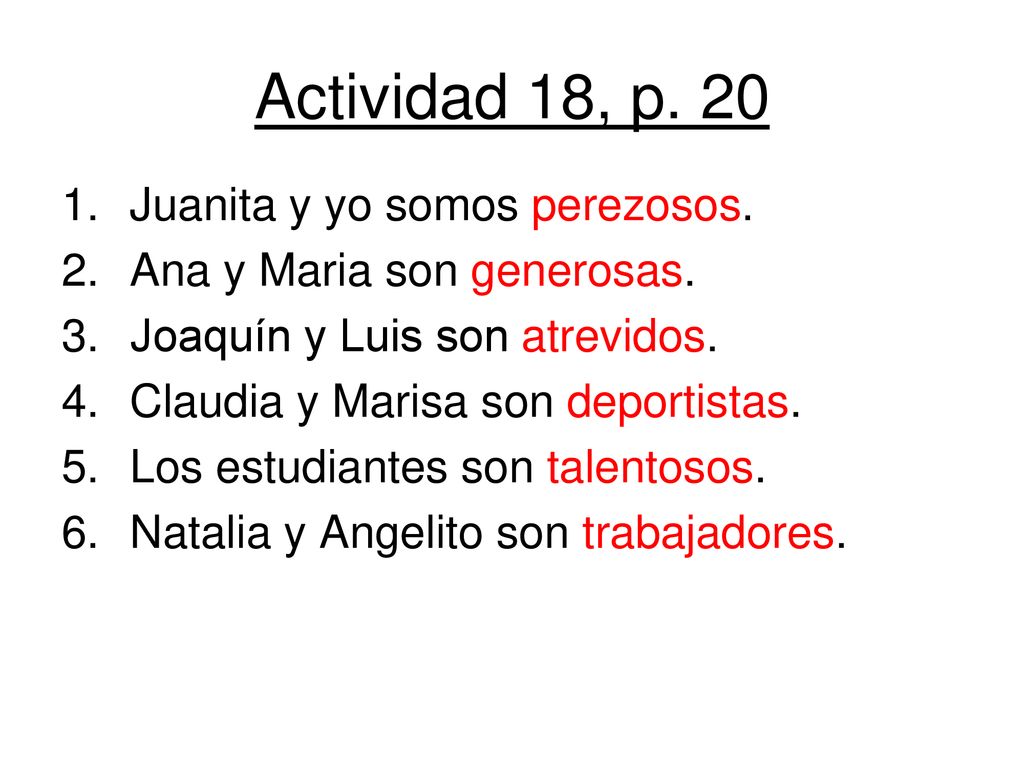 Actividad 18, p. 20

1. Juanita y yo somos perezosos.
2. Ana y Maria son generosas.
3. Joaquín y Luis son atrevidos.
4. Claudia y Marisa son deportistas.
5. Los estudiantes son talentosos.
6. Natalia y Angelito son trabajadores.